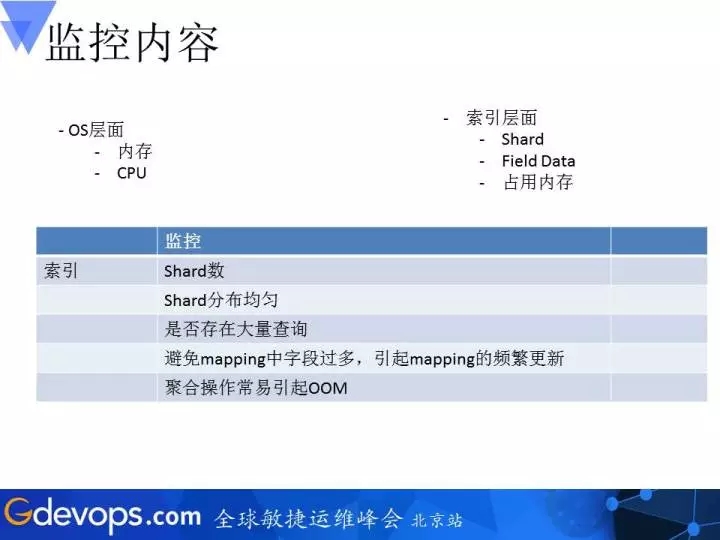 监控内容

- OS层面
  - 内存
  - CPU

- 索引层面
  - Shard
  - Field Data
  - 占用内存

| | 监控 | |
|---|---|---|
| 索引 | Shard数 | |
| | Shard分布均匀 | |
| | 是否存在大量查询 | |
| | 避免mapping中字段过多，引起mapping的频繁更新 | |
| | 聚合操作常易引起OOM | |

Gdevops.com 全球敏捷运维峰会 北京站